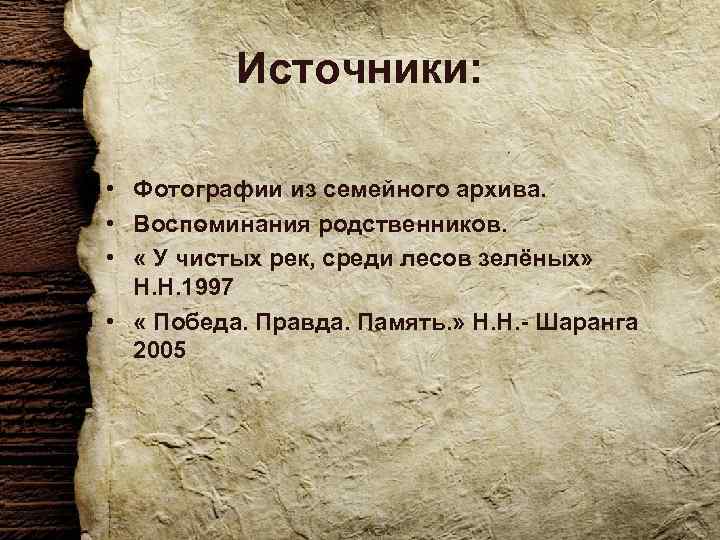 Источники:

• Фотографии из семейного архива.
• Воспоминания родственников.
• « У чистых рек, среди лесов зелёных» Н.Н.1997
• « Победа. Правда. Память.» Н.Н.- Шаранга 2005